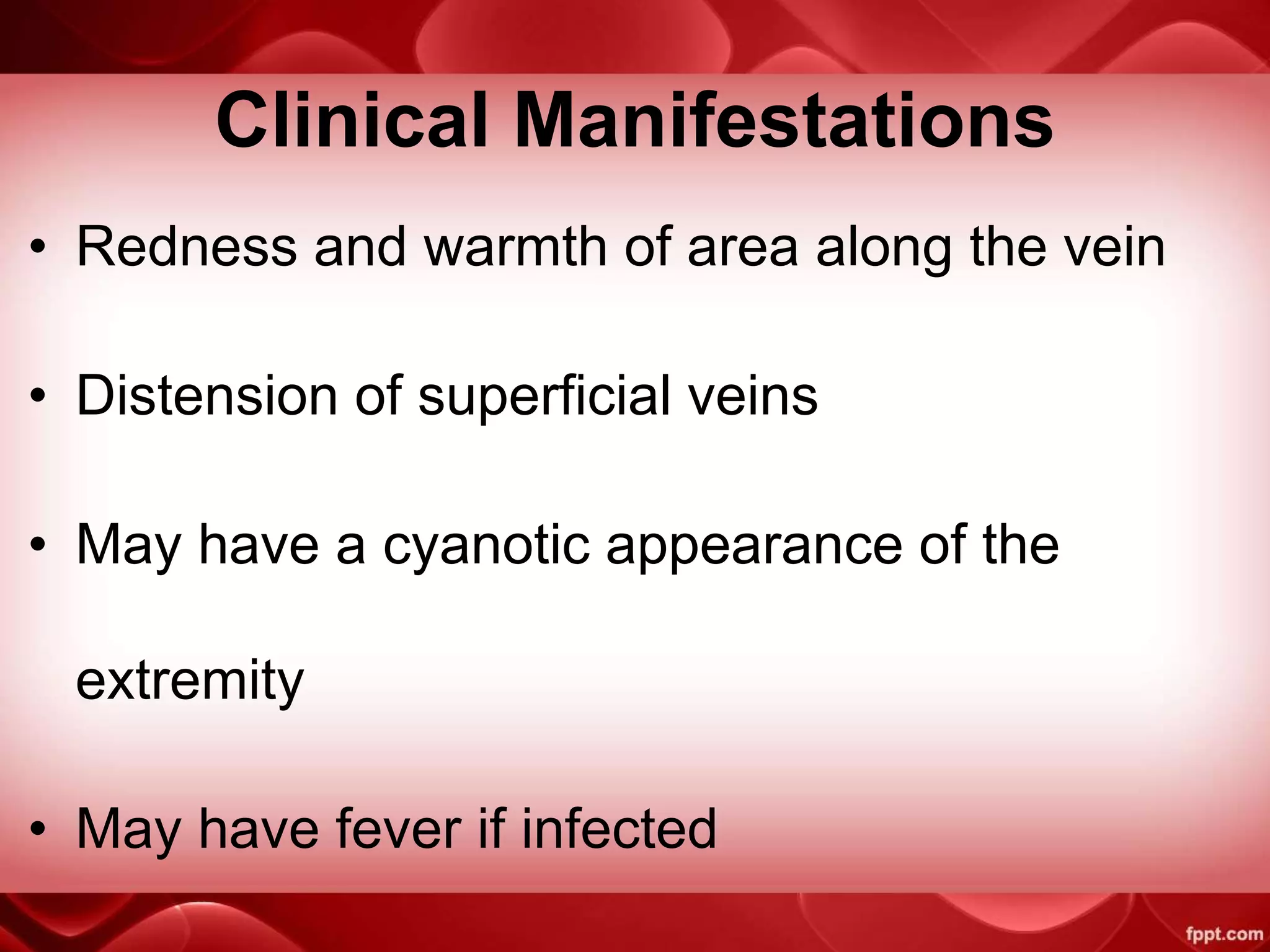 Clinical Manifestations

• Redness and warmth of area along the vein

• Distension of superficial veins

• May have a cyanotic appearance of the extremity

• May have fever if infected

fppt.com